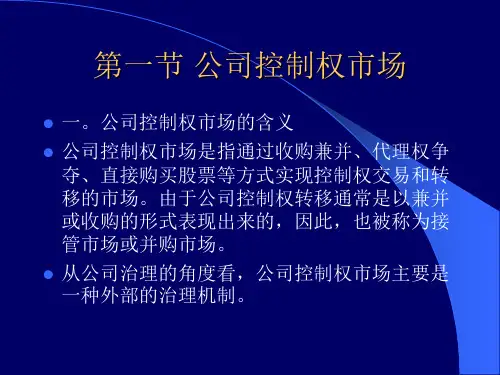 第一节 公司控制权市场

一。公司控制权市场的含义

公司控制权市场是指通过收购兼并、代理权争夺、直接购买股票等方式实现控制权交易和转移的市场。由于公司控制权转移通常是以兼并或收购的形式表现出来的，因此，也被称为接管市场或并购市场。

从公司治理的角度看，公司控制权市场主要是一种外部的治理机制。